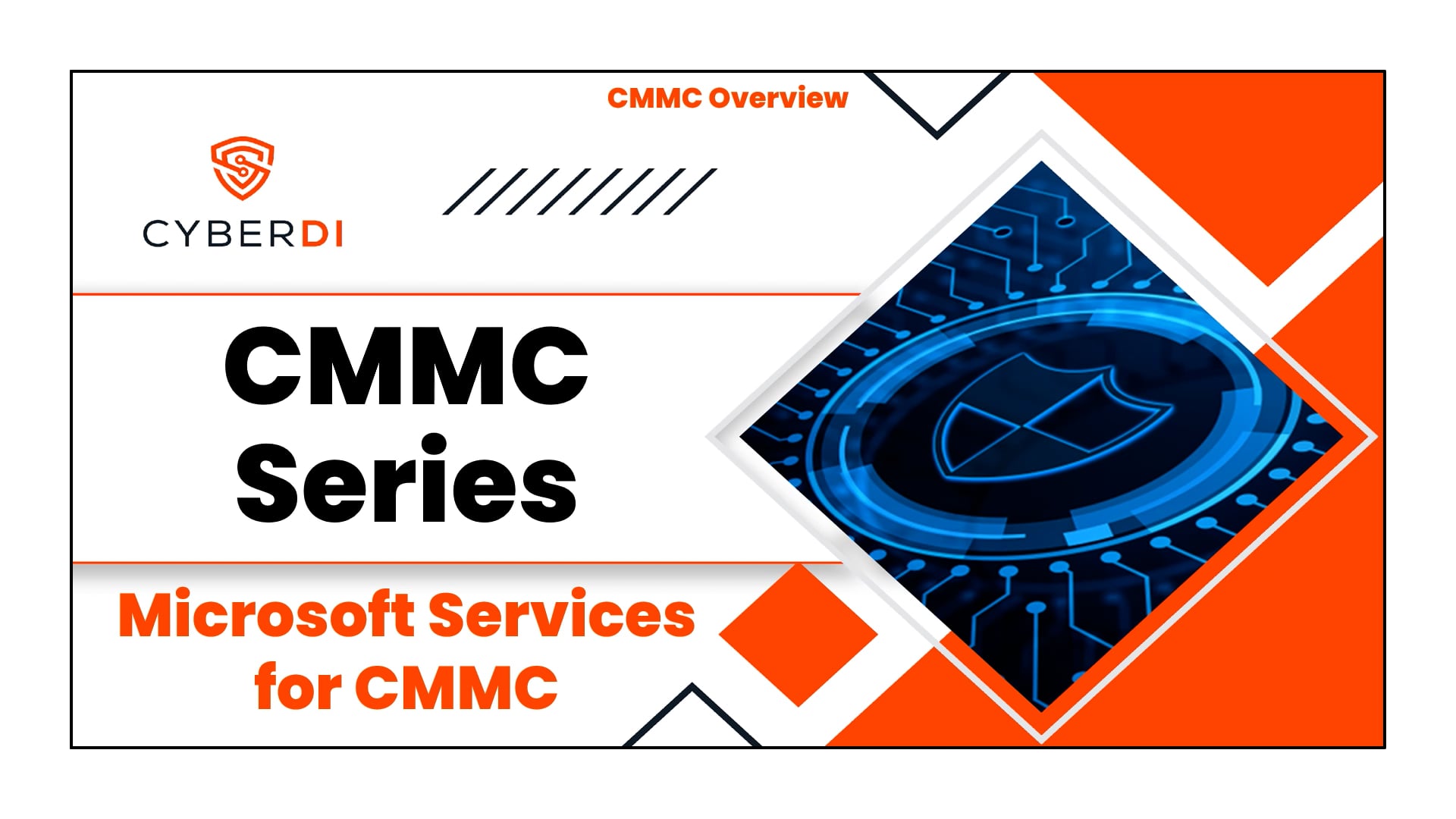 CMMC Overview

CYBERDI

CMMC Series

Microsoft Services for CMMC